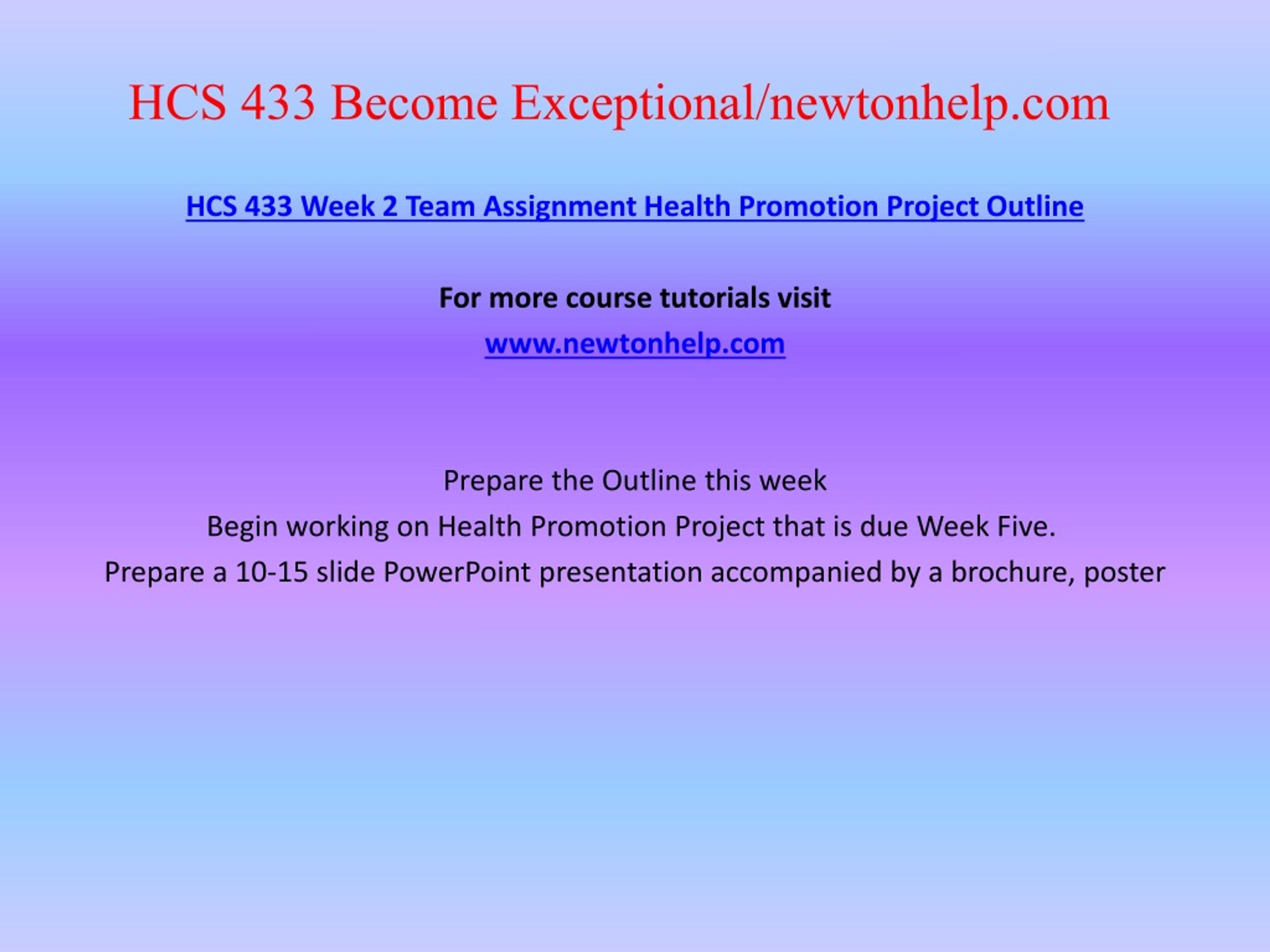 HCS 433 Become Exceptional/newtonhelp.com

HCS 433 Week 2 Team Assignment Health Promotion Project Outline

For more course tutorials visit
www.newtonhelp.com

Prepare the Outline this week
Begin working on Health Promotion Project that is due Week Five.
Prepare a 10-15 slide PowerPoint presentation accompanied by a brochure, poster